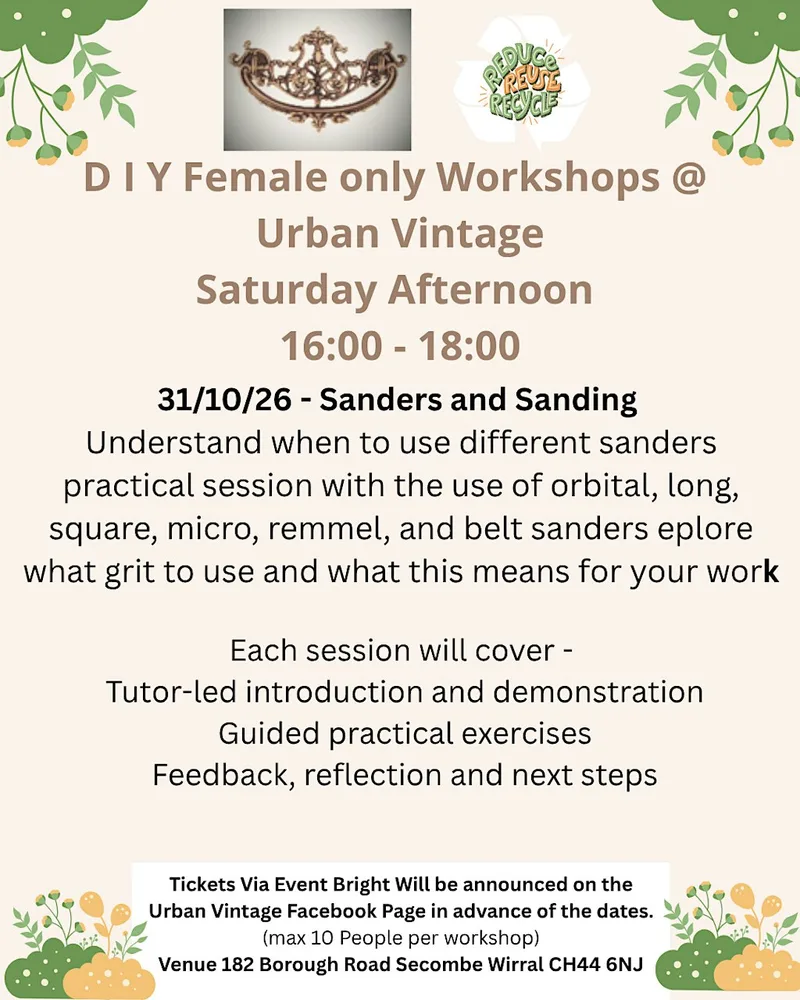 REDUCE
REUSE
RECYCLE

D I Y Female only Workshops @ Urban Vintage
Saturday Afternoon
16:00 - 18:00

31/10/26 - Sanders and Sanding
Understand when to use different sanders practical session with the use of orbital, long, square, micro, remmel, and belt sanders eplore what grit to use and what this means for your work

Each session will cover -
Tutor-led introduction and demonstration
Guided practical exercises
Feedback, reflection and next steps

Tickets Via Event Bright Will be announced on the Urban Vintage Facebook Page in advance of the dates.
(max 10 People per workshop)
Venue 182 Borough Road Secombe Wirral CH44 6NJ